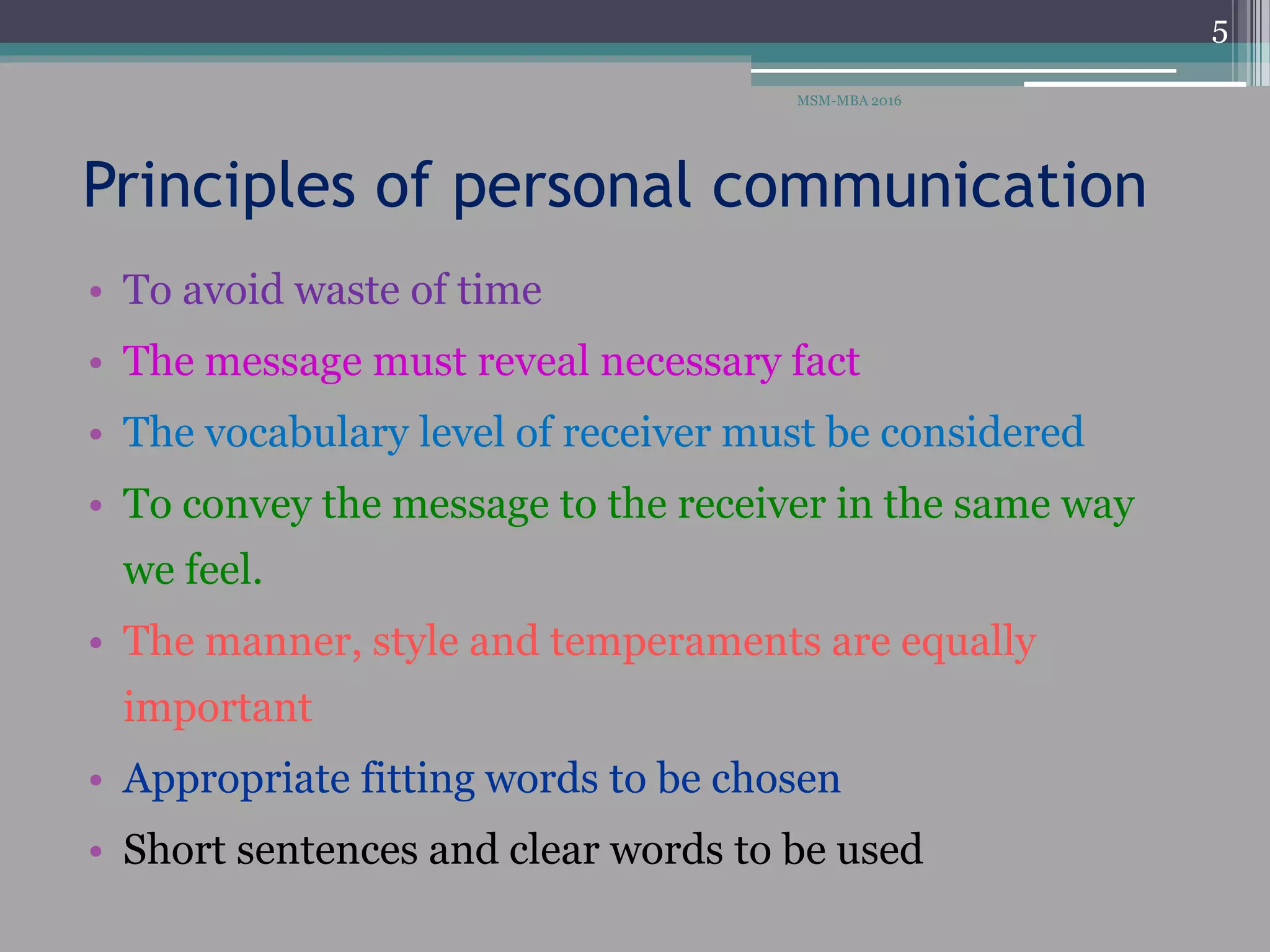 5

MSM-MBA 2016

Principles of personal communication

• To avoid waste of time
• The message must reveal necessary fact
• The vocabulary level of receiver must be considered
• To convey the message to the receiver in the same way we feel.
• The manner, style and temperaments are equally important
• Appropriate fitting words to be chosen
• Short sentences and clear words to be used